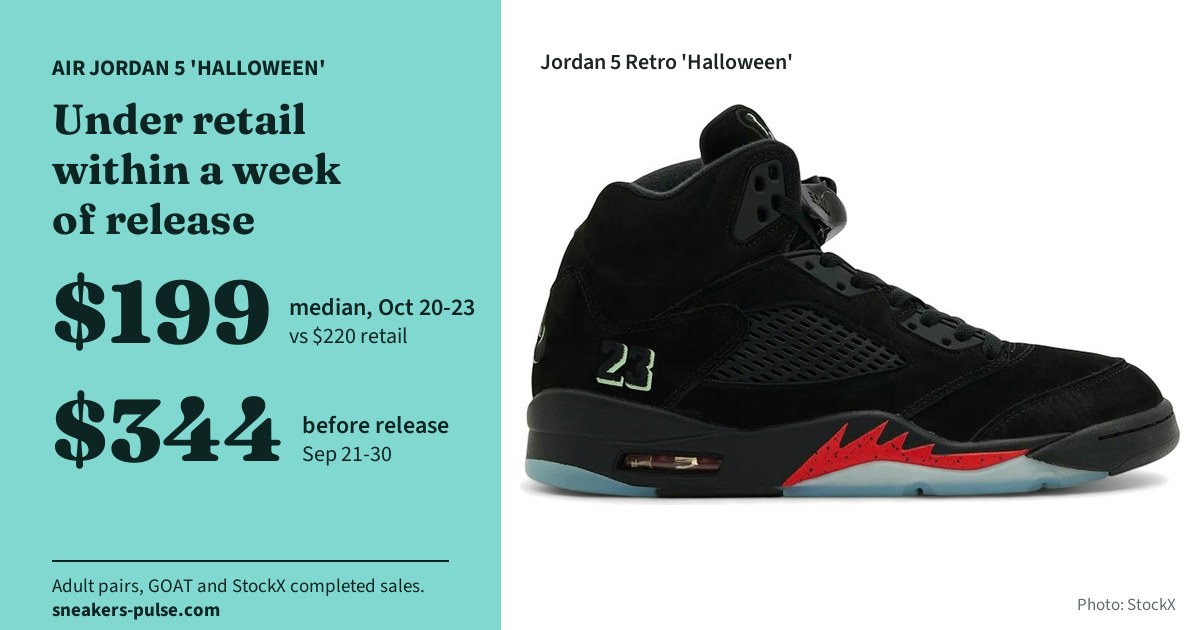 AIR JORDAN 5 'HALLOWEEN'

Under retail within a week of release

$199

median, Oct 20-23
vs $220 retail

$344

before release
Sep 21-30

Adult pairs, GOAT and StockX completed sales.
sneakers-pulse.com

Jordan 5 Retro 'Halloween'

23

Photo: StockX